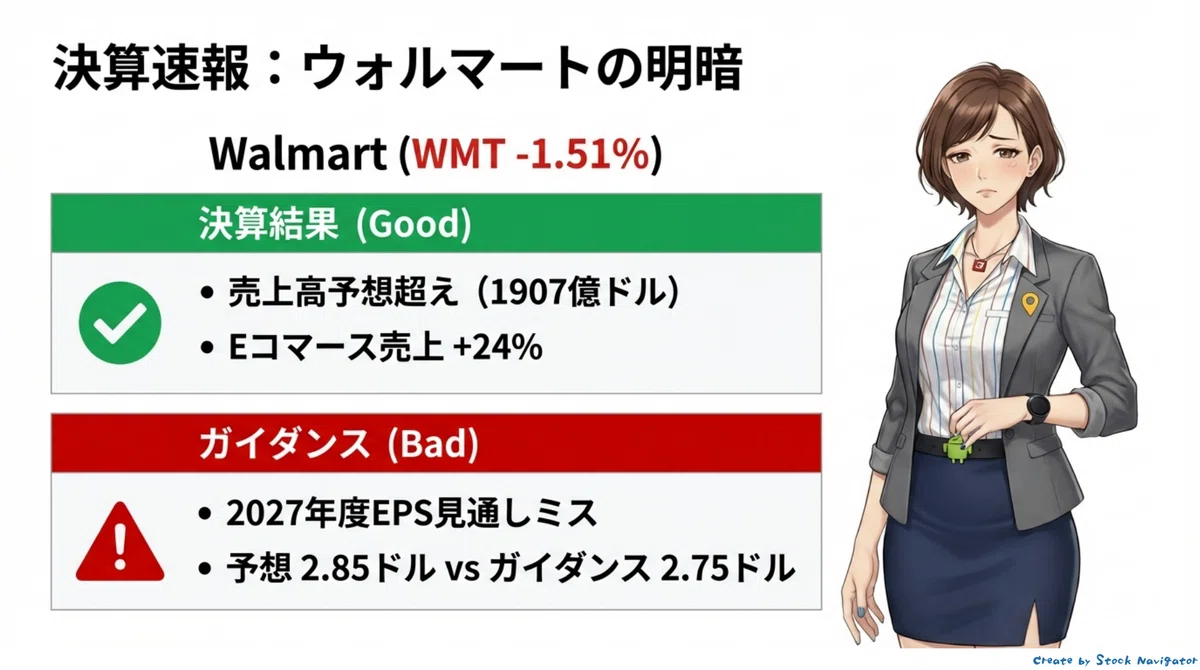 決算速報：ウォルマートの明暗

Walmart (WMT -1.51%)

決算結果 (Good)

• 売上高予想超え（1907億ドル）
• Eコマース売上 +24%

ガイダンス (Bad)

• 2027年度EPS見通しミス
• 予想 2.85ドル vs ガイダンス 2.75ドル

Create by Stock Navigator